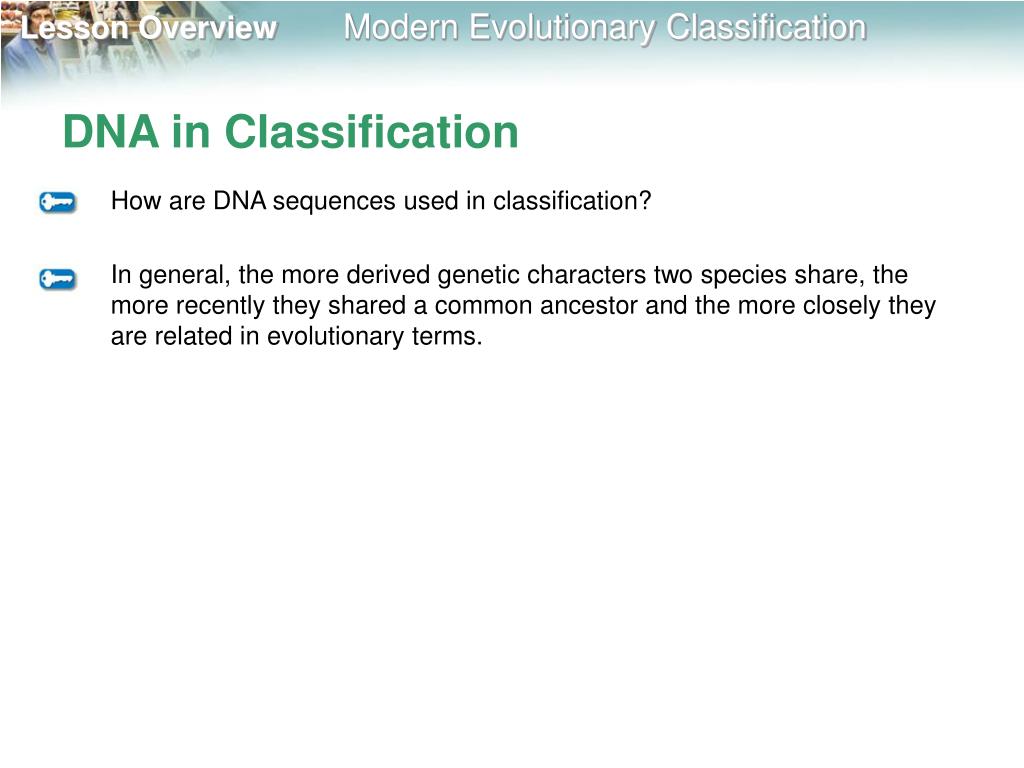 Lesson Overview Modern Evolutionary Classification

DNA in Classification

How are DNA sequences used in classification?

In general, the more derived genetic characters two species share, the more recently they shared a common ancestor and the more closely they are related in evolutionary terms.